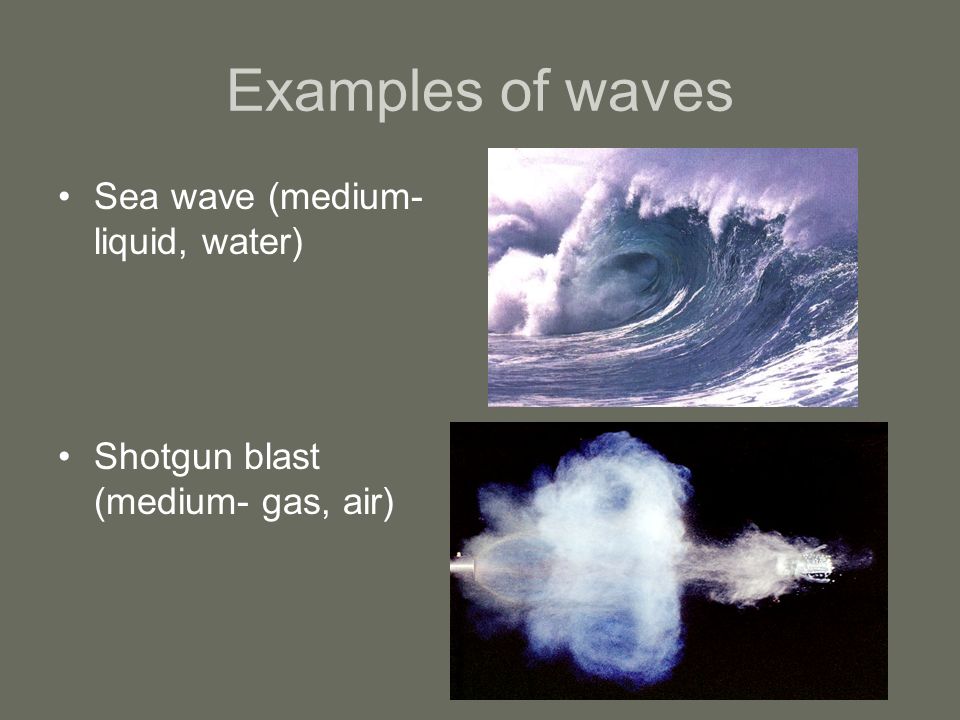 Examples of waves

• Sea wave (medium- liquid, water)

• Shotgun blast (medium- gas, air)